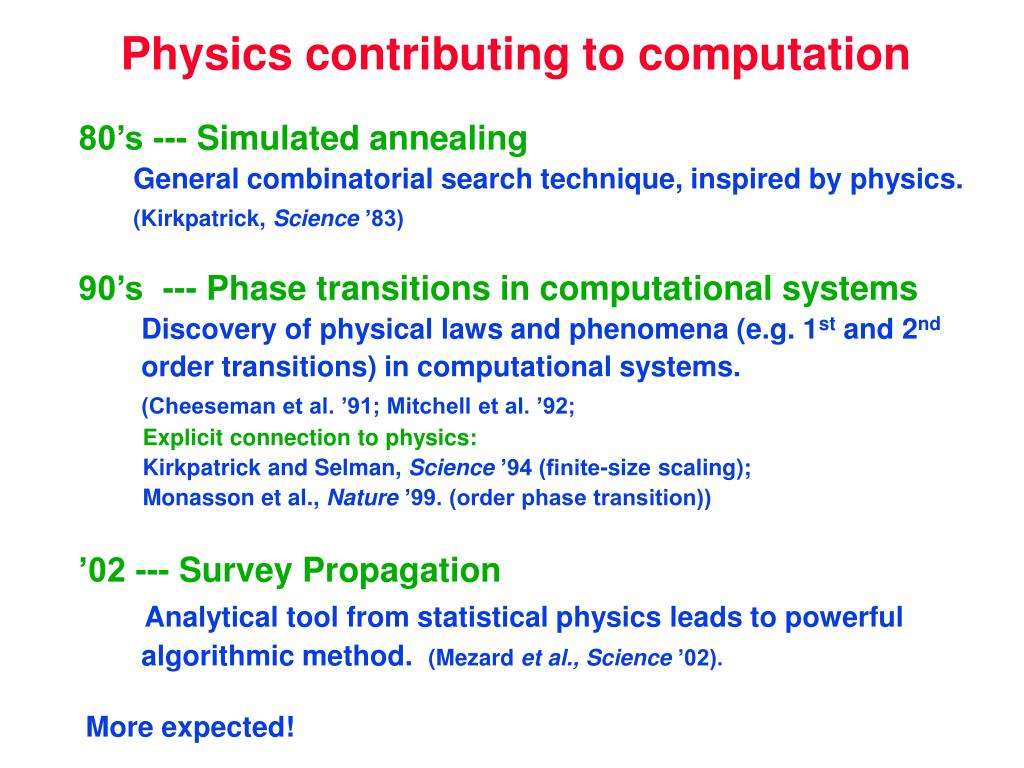 Physics contributing to computation

80’s --- Simulated annealing

General combinatorial search technique, inspired by physics.

(Kirkpatrick, Science ’83)

90’s --- Phase transitions in computational systems

Discovery of physical laws and phenomena (e.g. 1$^{st}$ and 2$^{nd}$ order transitions) in computational systems.

(Cheeseman et al. ’91; Mitchell et al. ’92;

Explicit connection to physics:

Kirkpatrick and Selman, Science ’94 (finite-size scaling);

Monasson et al., Nature ’99. (order phase transition))

’02 --- Survey Propagation

Analytical tool from statistical physics leads to powerful algorithmic method. (Mezard et al., Science ’02).

More expected!